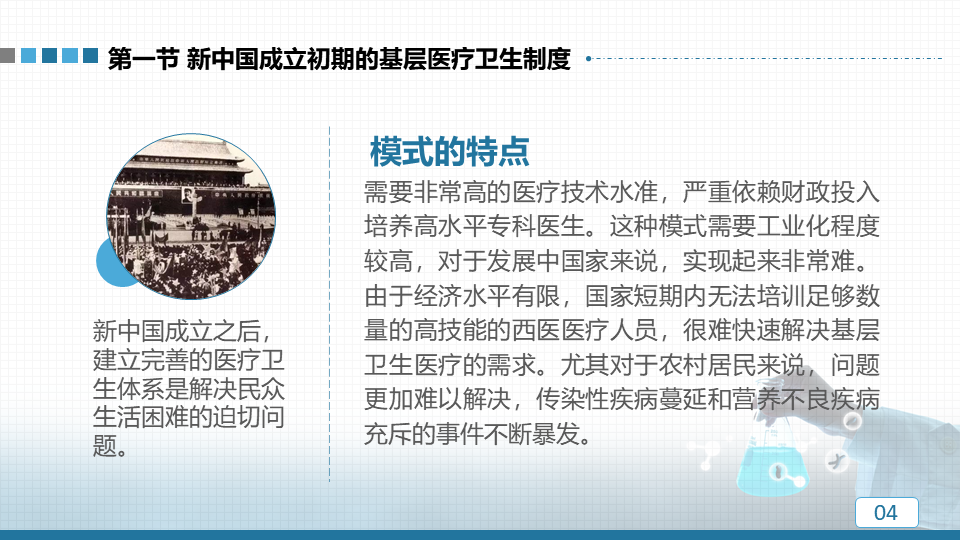 第一节 新中国成立初期的基层医疗卫生制度

新中国成立之后，建立完善的医疗卫生体系是解决民众生活困难的迫切问题。

模式的特点

需要非常高的医疗技术水准，严重依赖财政投入培养高水平专科医生。这种模式需要工业化程度较高，对于发展中国家来说，实现起来非常难。由于经济水平有限，国家短期内无法培训足够数量的高技能的西医医疗人员，很难快速解决基层卫生医疗的需求。尤其对于农村居民来说，问题更加难以解决，传染性疾病蔓延和营养不良疾病充斥的事件不断暴发。

04